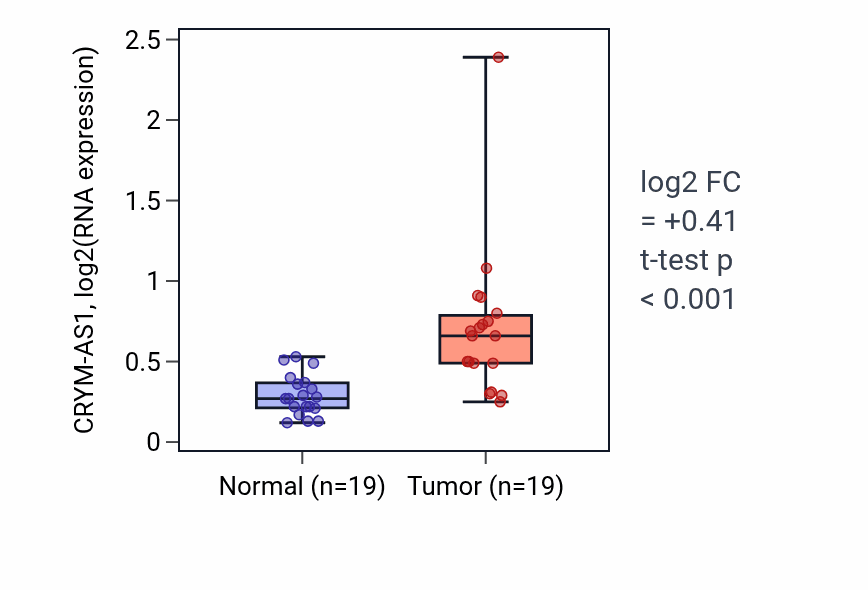 CRYM-AS1, log2(RNA expression)

2.5
2
1.5
1
0.5
0

Normal (n=19)
Tumor (n=19)

log2 FC
= +0.41
t-test p
< 0.001